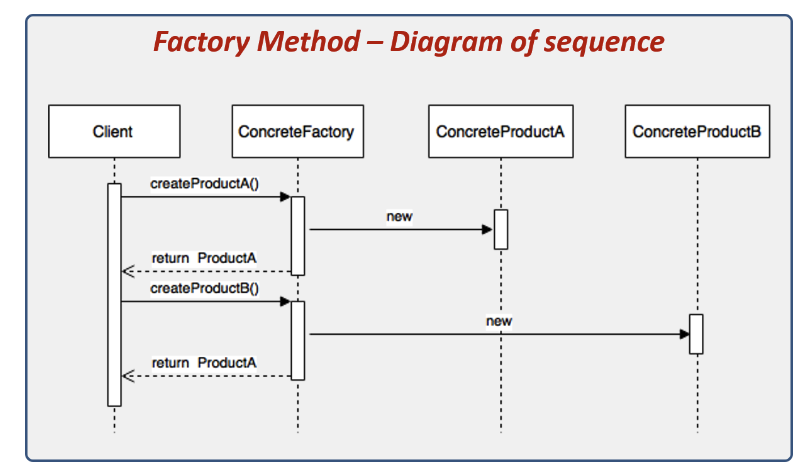 Factory Method – Diagram of sequence

Client
ConcreteFactory
ConcreteProductA
ConcreteProductB

createProductA()
new
return ProductA
createProductB()
new
return ProductA